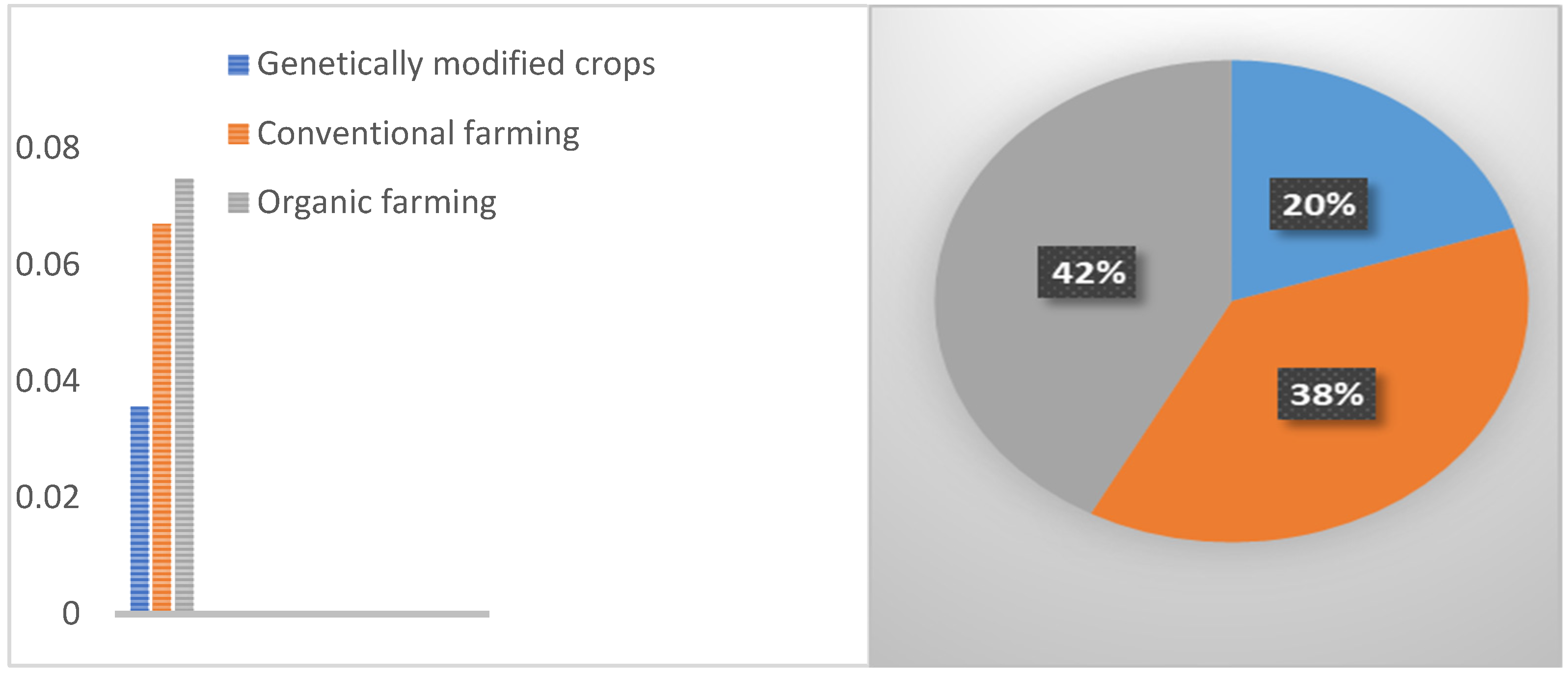 Genetically modified crops
Conventional farming
Organic farming

0.08
0.06
0.04
0.02
0

20%
42%
38%